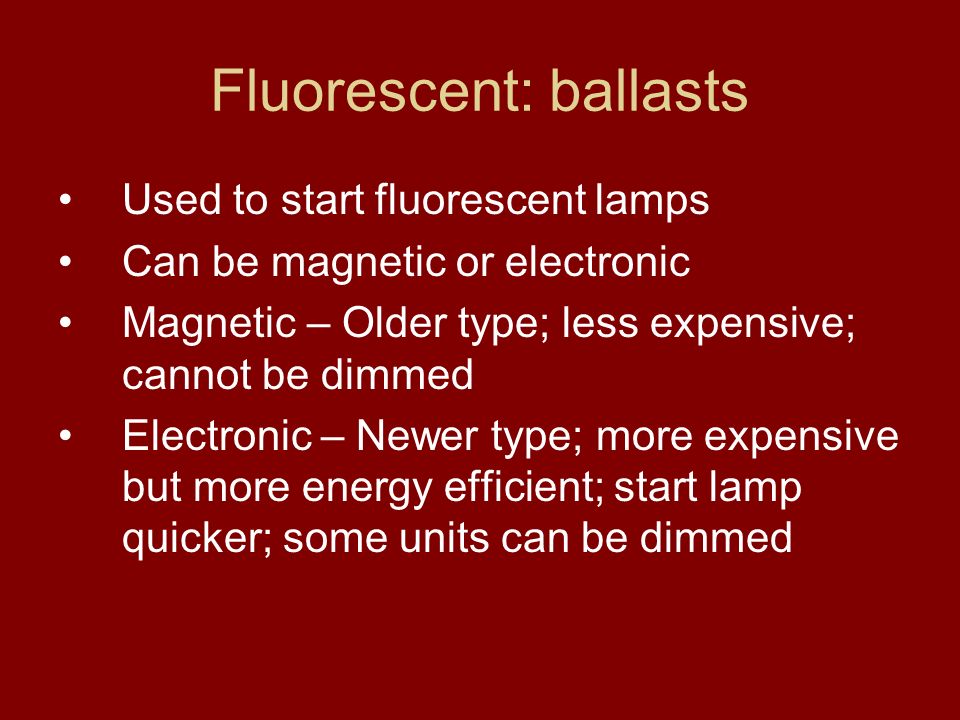 Fluorescent: ballasts

• Used to start fluorescent lamps
• Can be magnetic or electronic
• Magnetic – Older type; less expensive; cannot be dimmed
• Electronic – Newer type; more expensive but more energy efficient; start lamp quicker; some units can be dimmed